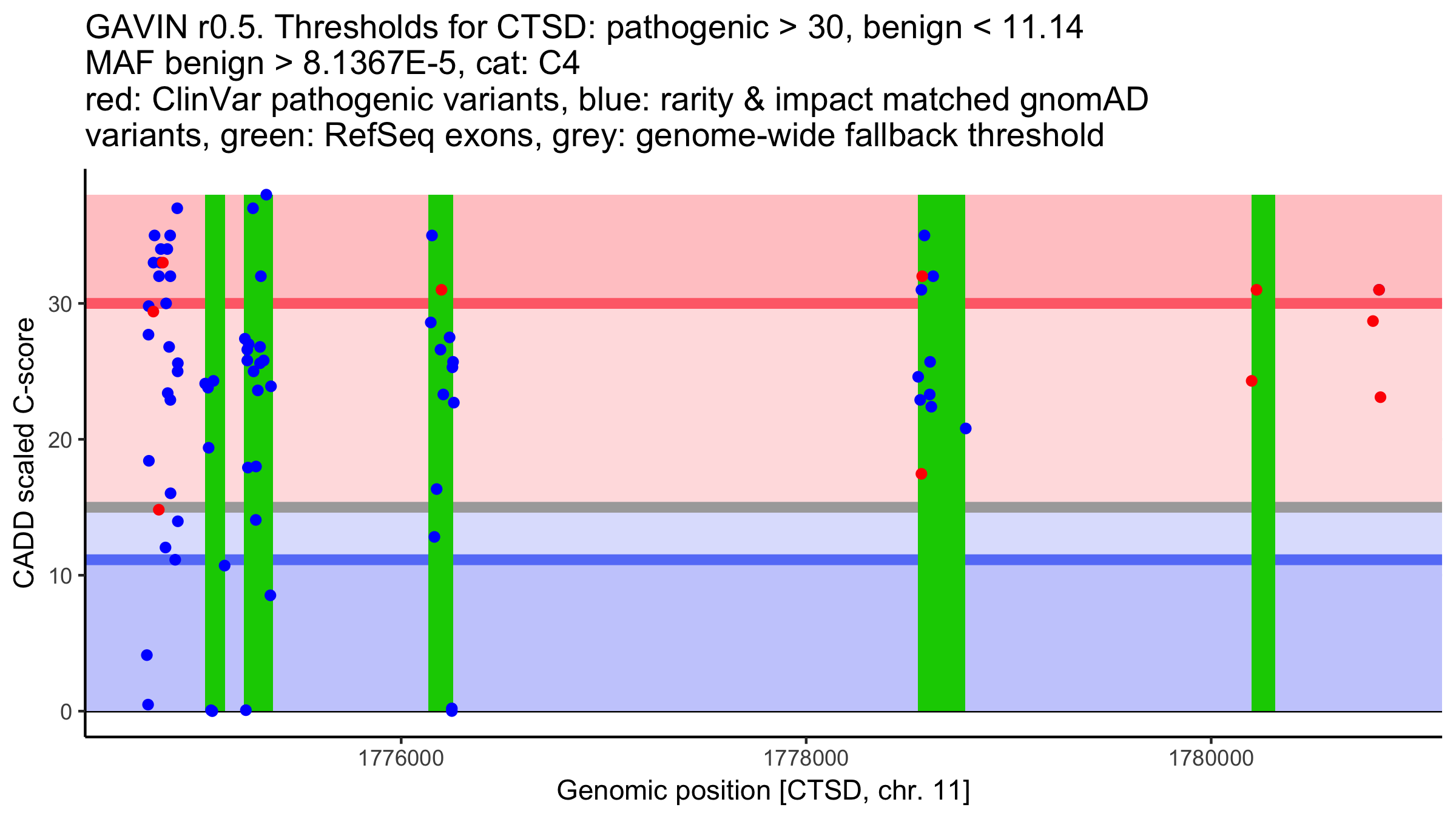 GAVIN r0.5. Thresholds for CTSD: pathogenic > 30, benign < 11.14
MAF benign > 8.1367E-5, cat: C4
red: ClinVar pathogenic variants, blue: rarity & impact matched gnomAD variants, green: RefSeq exons, grey: genome-wide fallback threshold

CADD scaled C-score

30
20
10
0

1776000
1778000
1780000

Genomic position [CTSD, chr. 11]